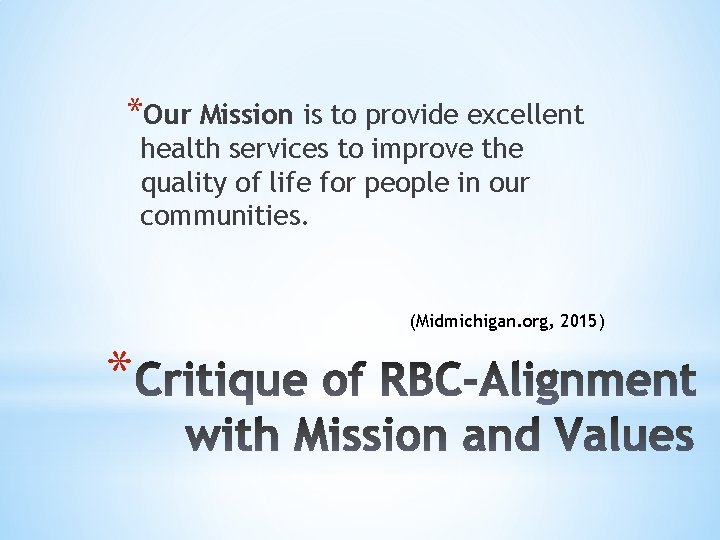 *Our Mission is to provide excellent health services to improve the quality of life for people in our communities.

(Midmichigan.org, 2015)

*Critique of RBC-Alignment with Mission and Values